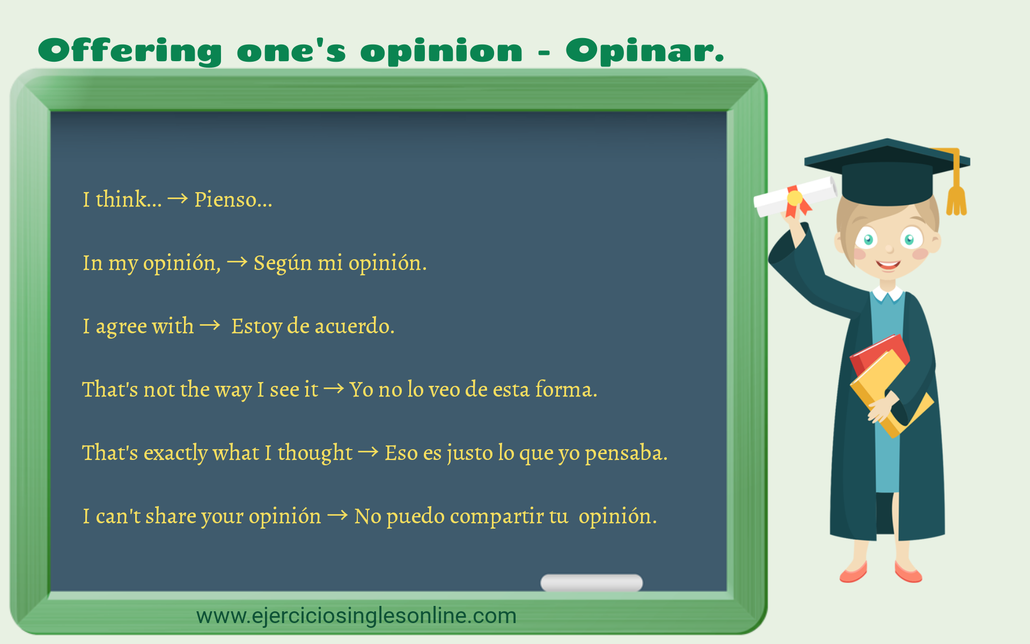 Offering one's opinion - Opinar.

I think... → Pienso...

In my opinión, → Según mi opinión.

I agree with → Estoy de acuerdo.

That's not the way I see it → Yo no lo veo de esta forma.

That's exactly what I thought → Eso es justo lo que yo pensaba.

I can't share your opinión → No puedo compartir tu opinión.

www.ejerciciosinglesonline.com